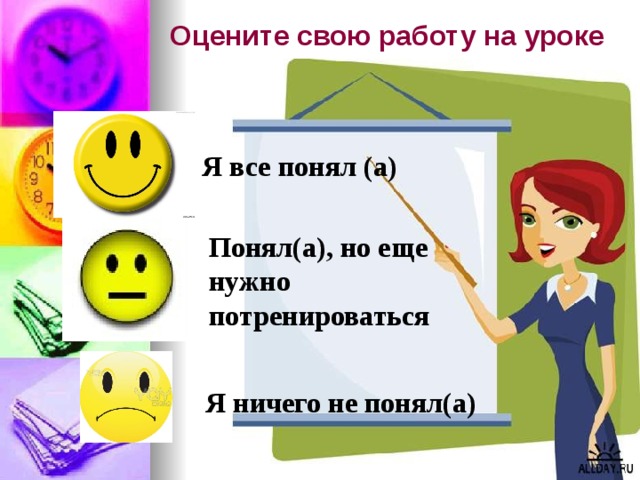 Оцените свою работу на уроке

Я все понял (а)

Понял(а), но еще нужно потренироваться

Я ничего не понял(а)

ALLDAY.RU